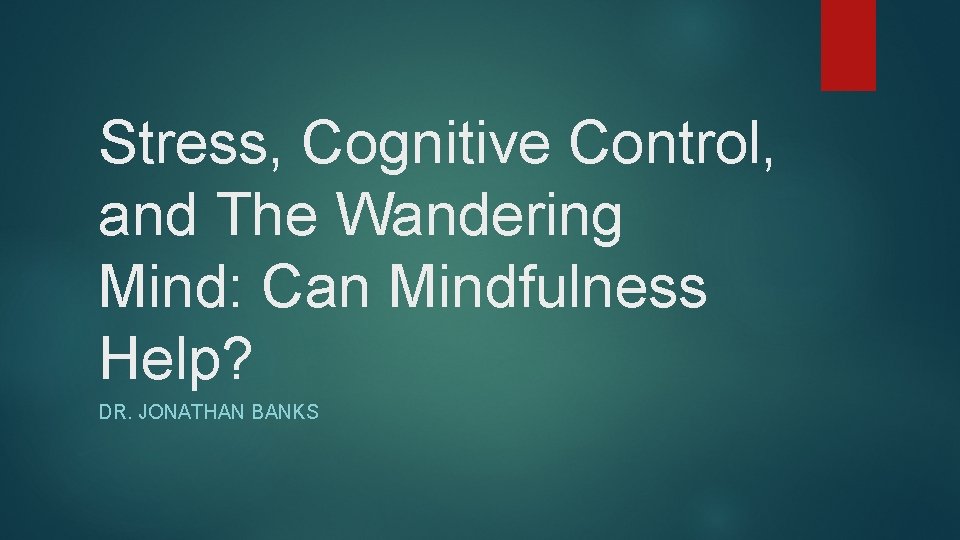 Stress, Cognitive Control, and The Wandering Mind: Can Mindfulness Help?

DR. JONATHAN BANKS